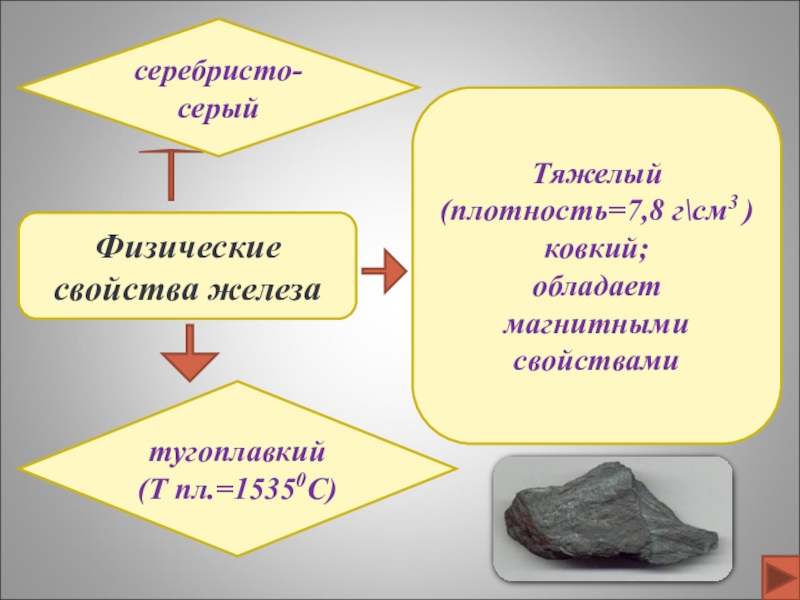 серебристо-серый

Физические свойства железа

Тяжелый (плотность=7,8 г\см$^3$ ) ковкий; обладает магнитными свойствами

тугоплавкий (Т пл.=1535$^0$С)